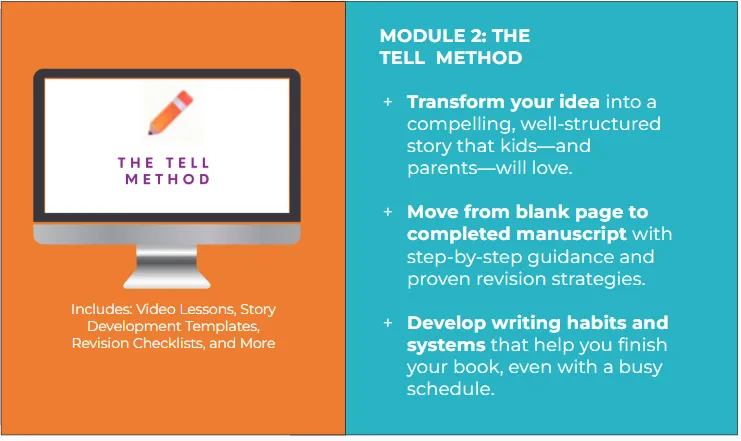 THE TELL METHOD

Includes: Video Lessons, Story Development Templates, Revision Checklists, and More

MODULE 2: THE TELL METHOD

+ Transform your idea into a compelling, well-structured story that kids—and parents—will love.

+ Move from blank page to completed manuscript with step-by-step guidance and proven revision strategies.

+ Develop writing habits and systems that help you finish your book, even with a busy schedule.